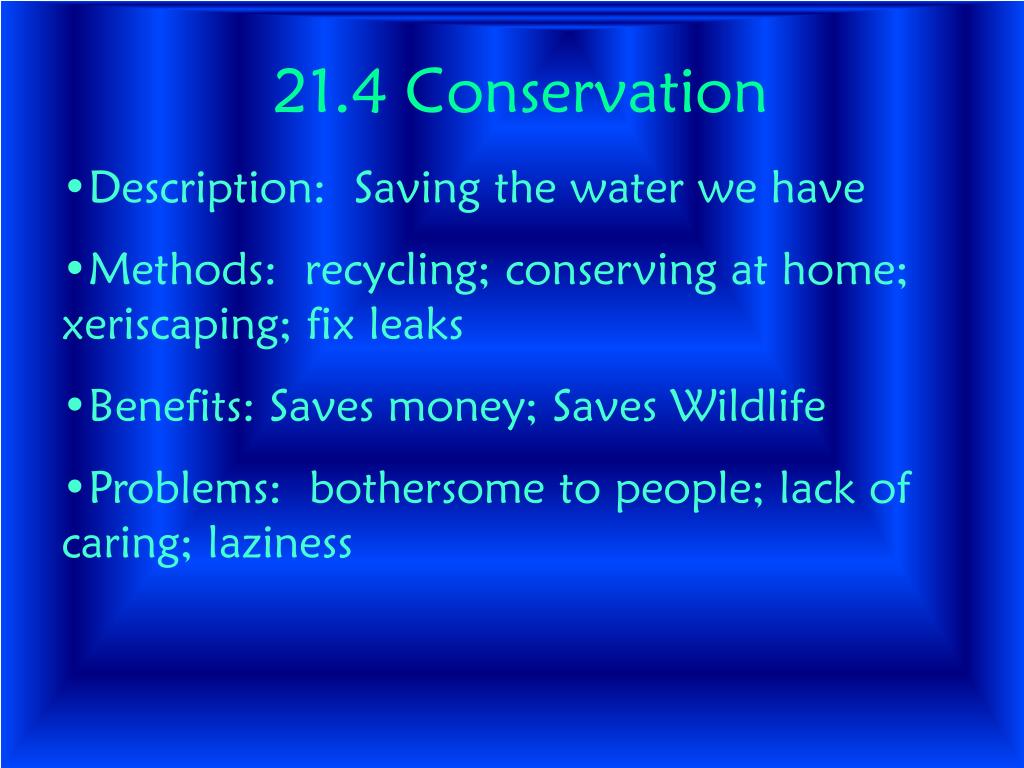 21.4 Conservation

•Description:  Saving the water we have

•Methods:  recycling; conserving at home; xeriscaping; fix leaks

•Benefits: Saves money; Saves Wildlife

•Problems:  bothersome to people; lack of caring; laziness